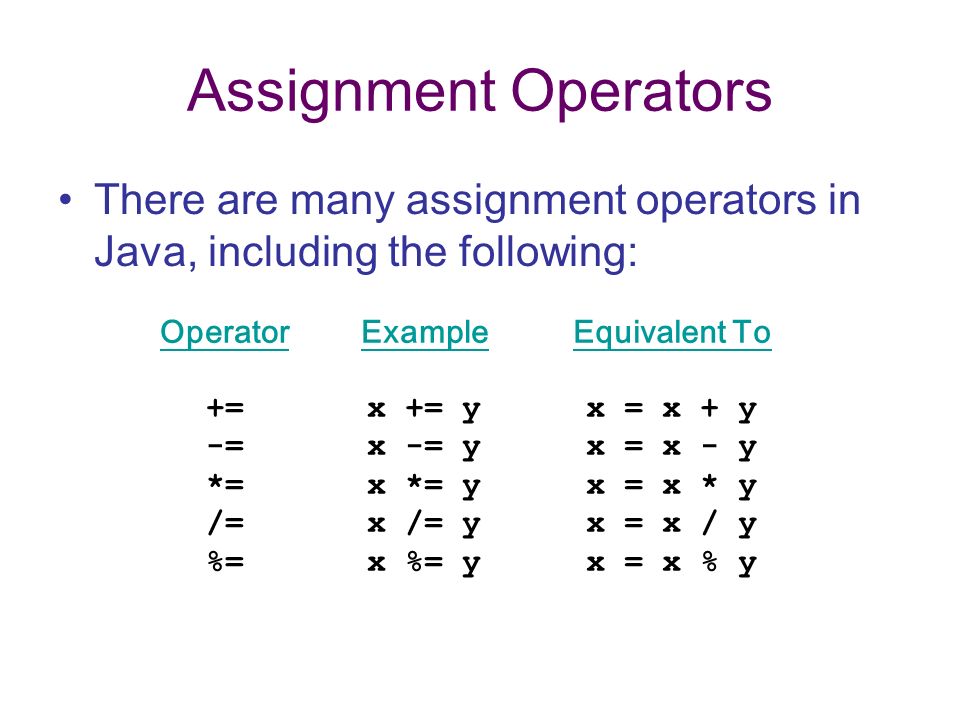 Assignment Operators

• There are many assignment operators in Java, including the following:

| Operator | Example | Equivalent To |
|---|---|---|
| += | x += y | x = x + y |
| -= | x -= y | x = x - y |
| *= | x *= y | x = x * y |
| /= | x /= y | x = x / y |
| %= | x %= y | x = x % y |